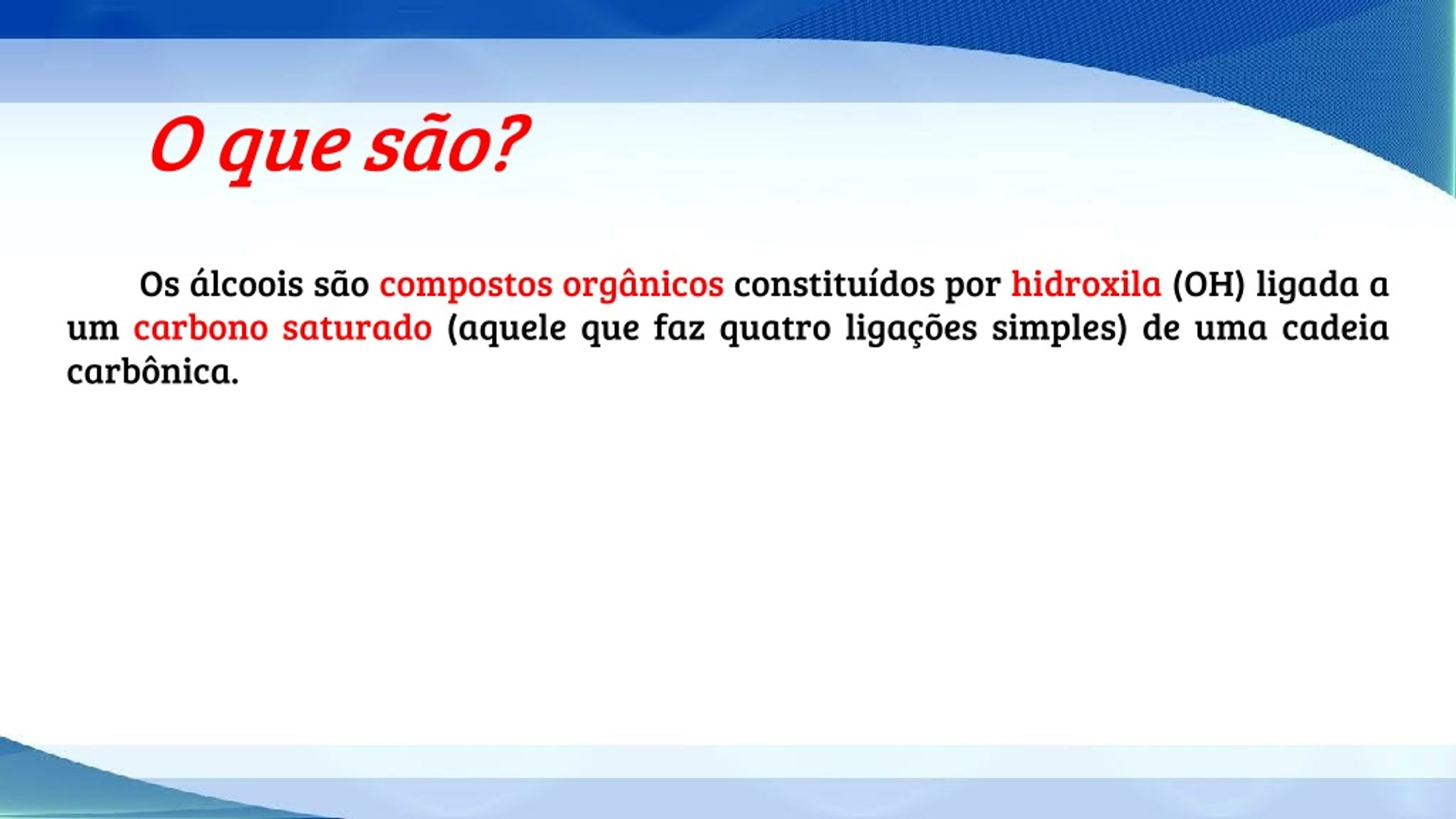 O que são?

Os álcoois são compostos orgânicos constituídos por hidroxila (OH) ligada a um carbono saturado (aquele que faz quatro ligações simples) de uma cadeia carbônica.